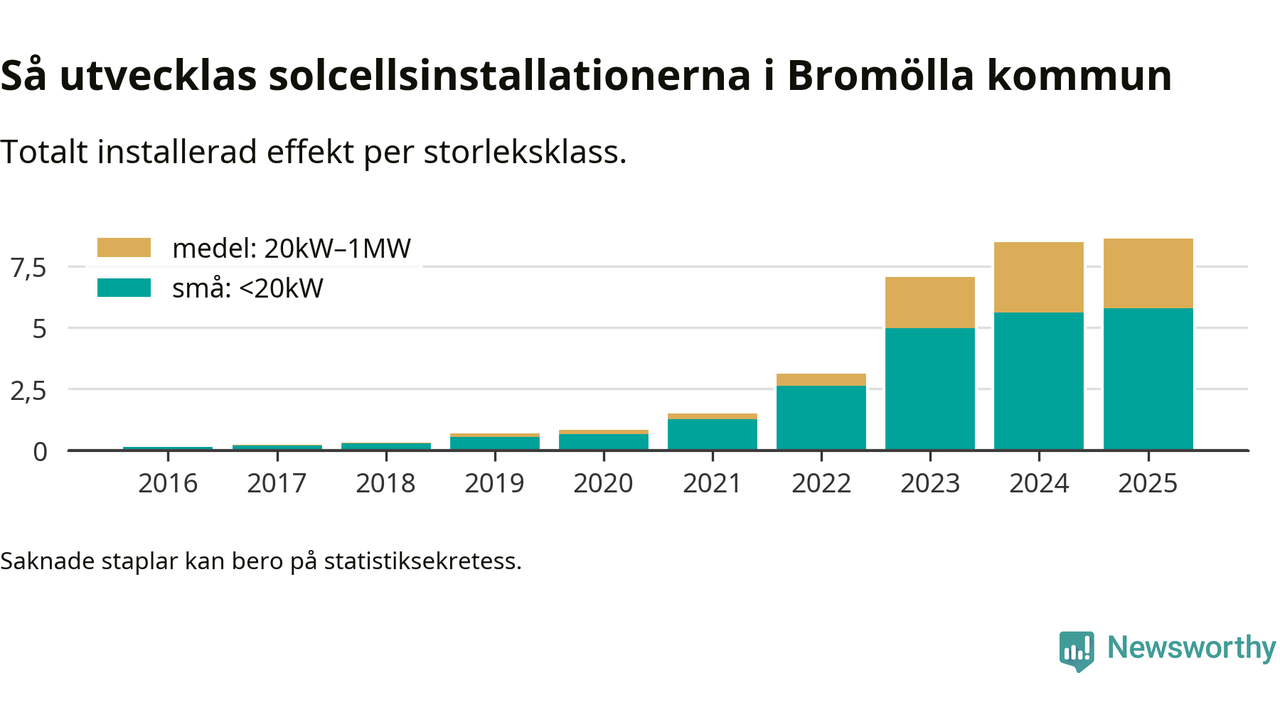 Så utvecklas solcellsinstallationerna i Bromölla kommun

Totalt installerad effekt per storleksklass.

medel: 20kW–1MW
små: <20kW

7,5
5
2,5
0

2016 2017 2018 2019 2020 2021 2022 2023 2024 2025

Saknade staplar kan bero på statistiksekretess.

Newsworthy